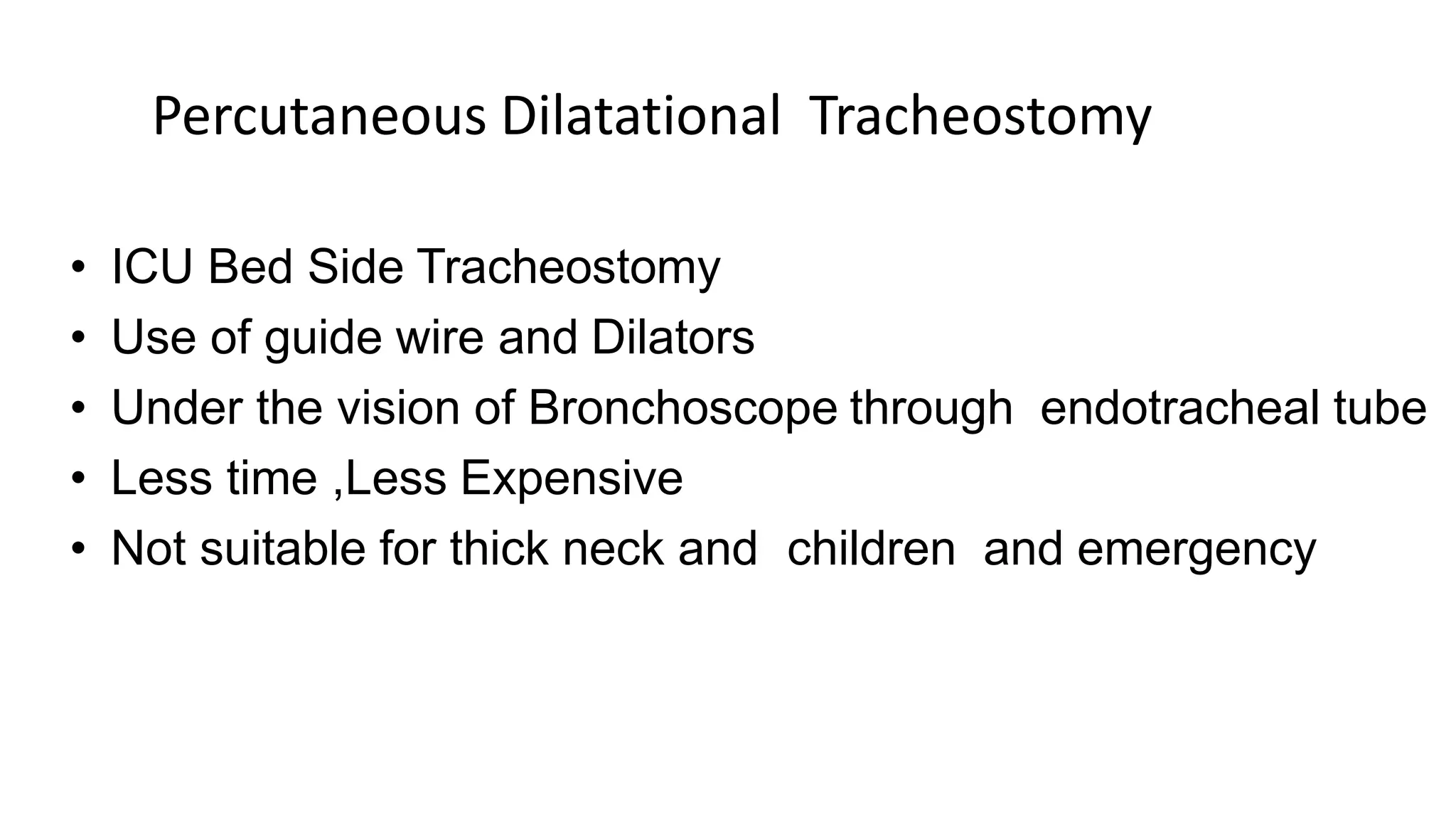 Percutaneous Dilatational Tracheostomy

• ICU Bed Side Tracheostomy
• Use of guide wire and Dilators
• Under the vision of Bronchoscope through endotracheal tube
• Less time ,Less Expensive
• Not suitable for thick neck and children and emergency